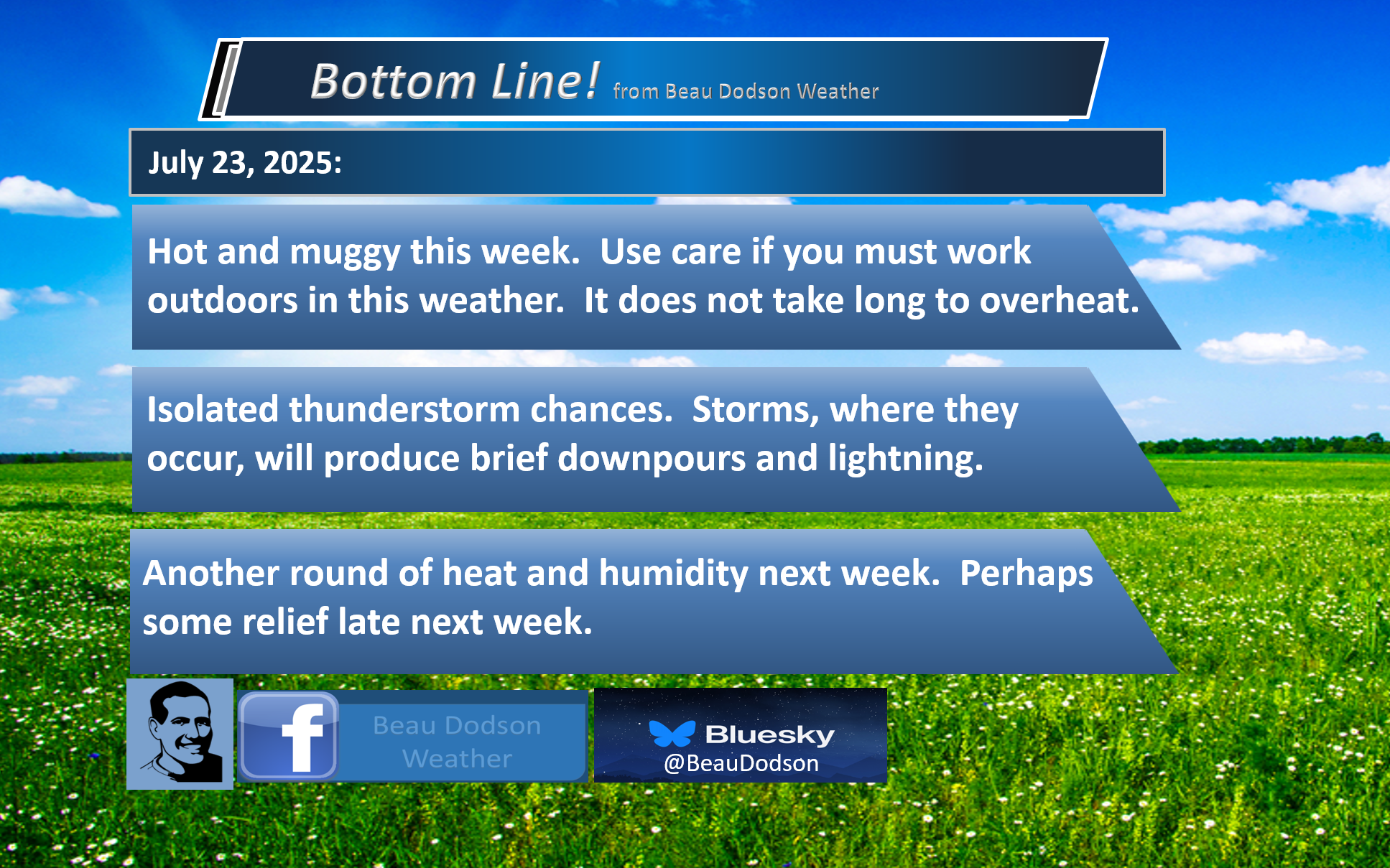 Bottom Line! from Beau Dodson Weather

July 23, 2025:

Hot and muggy this week.  Use care if you must work outdoors in this weather.  It does not take long to overheat.

Isolated thunderstorm chances.  Storms, where they occur, will produce brief downpours and lightning.

Another round of heat and humidity next week.  Perhaps some relief late next week.

f Beau Dodson Weather

Bluesky @BeauDodson